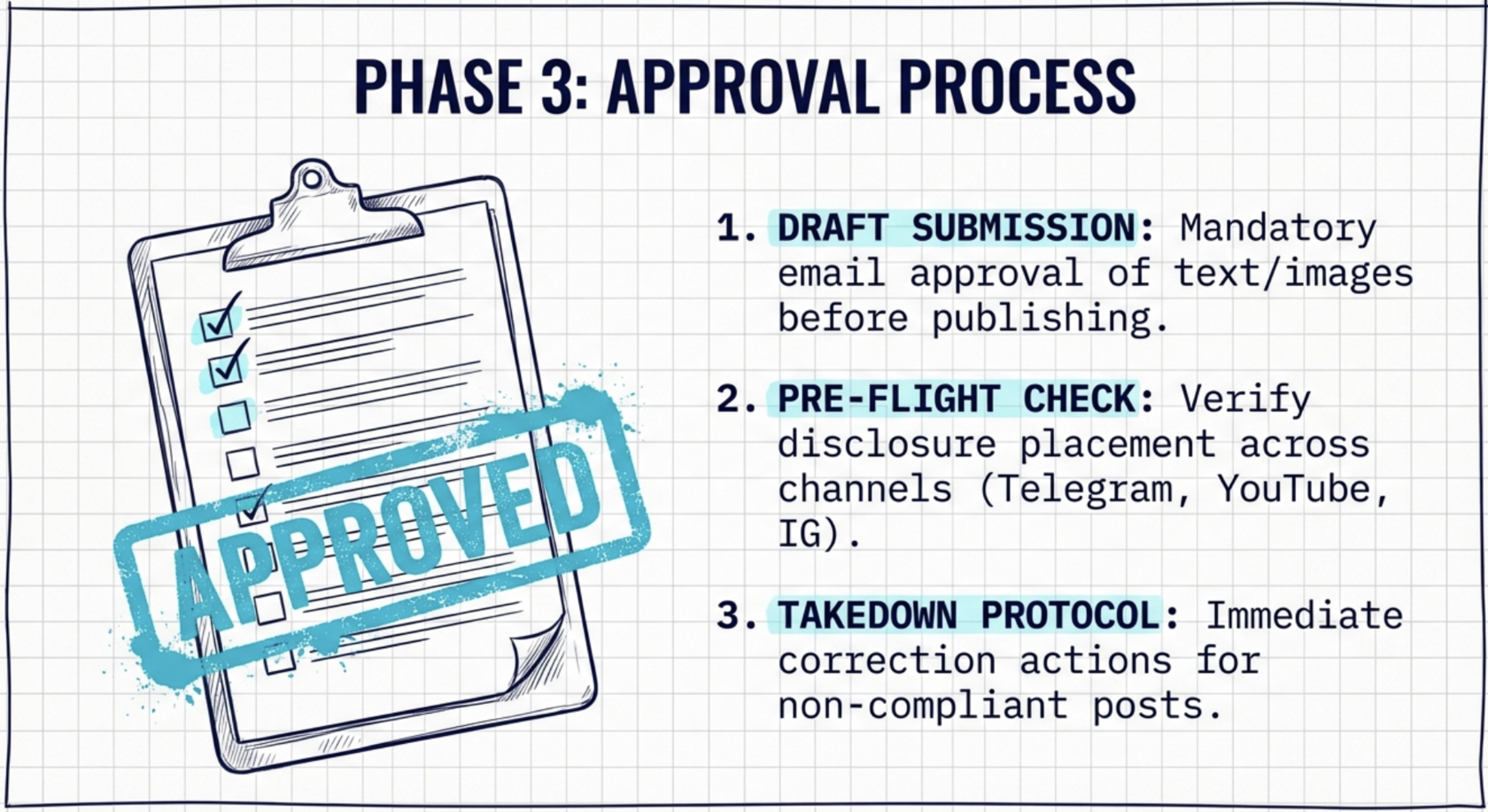 PHASE 3: APPROVAL PROCESS

APPROVED

1. DRAFT SUBMISSION: Mandatory email approval of text/images before publishing.

2. PRE-FLIGHT CHECK: Verify disclosure placement across channels (Telegram, YouTube, IG).

3. TAKEDOWN PROTOCOL: Immediate correction actions for non-compliant posts.